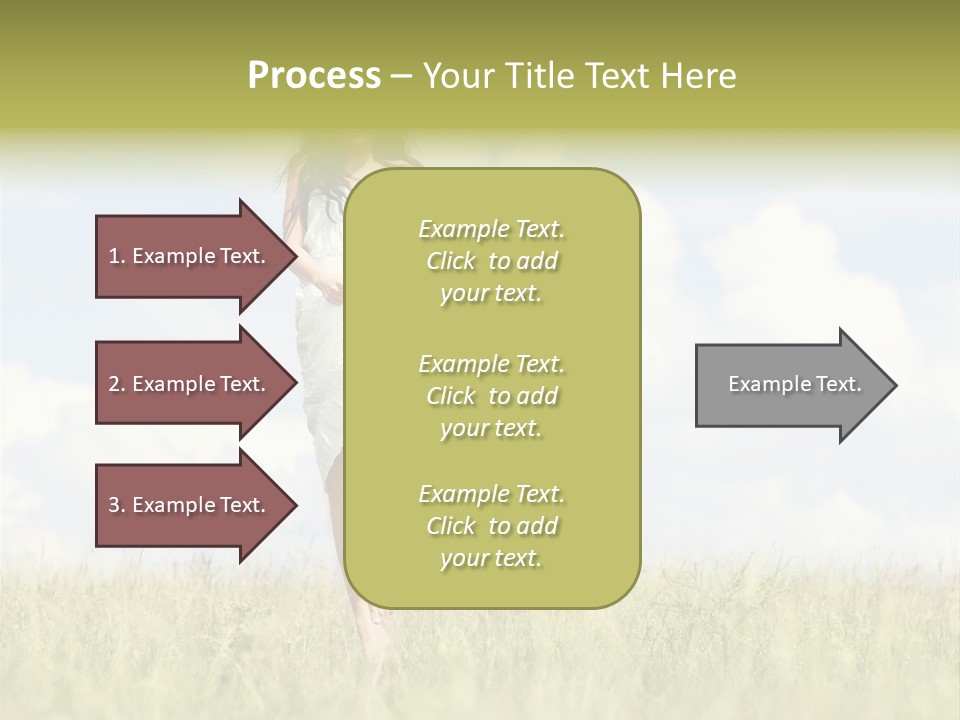 Process – Your Title Text Here

1. Example Text.

2. Example Text.

3. Example Text.

Example Text. Click to add your text.

Example Text. Click to add your text.

Example Text. Click to add your text.

Example Text.